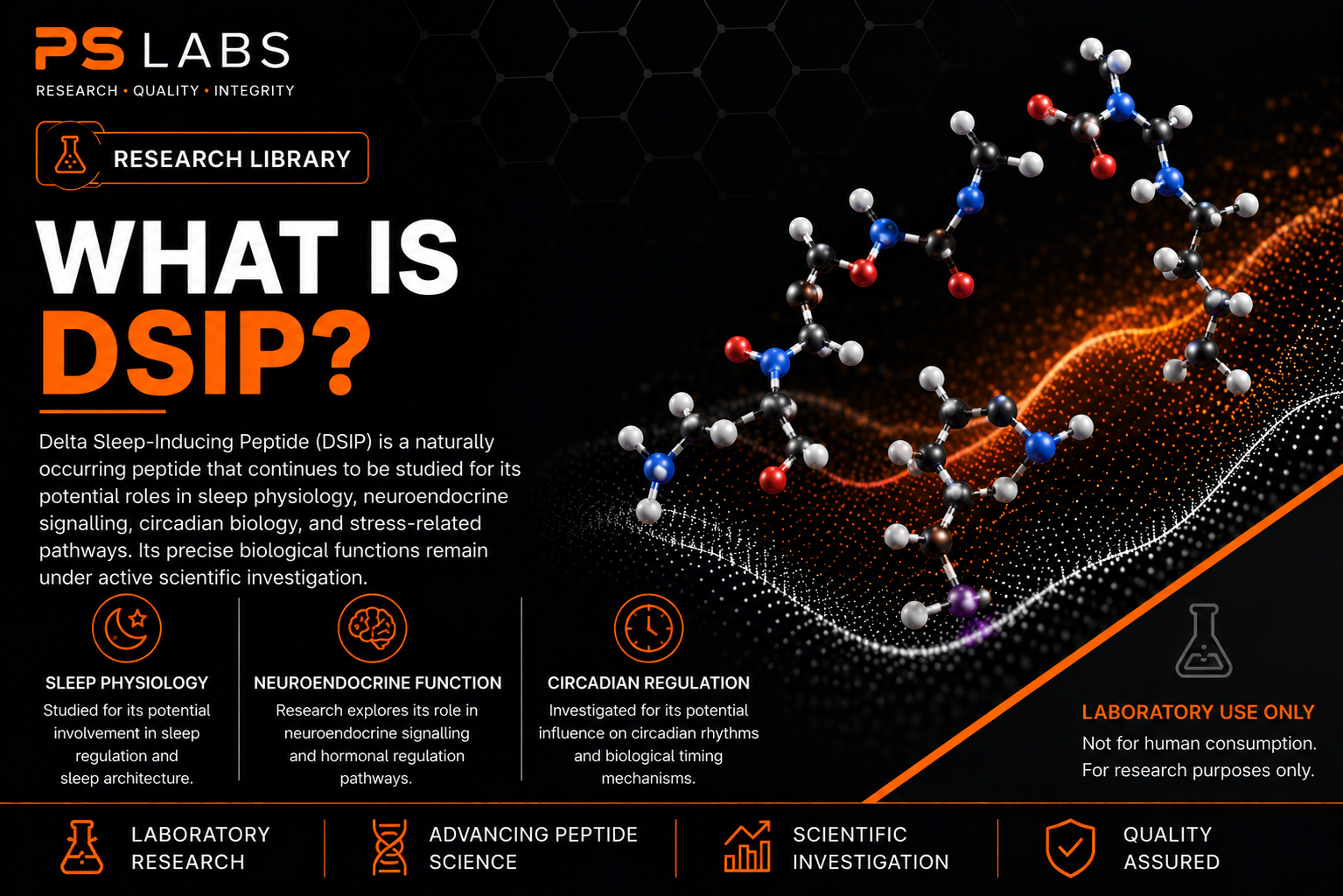 PS LABS
RESEARCH • QUALITY • INTEGRITY

RESEARCH LIBRARY

WHAT IS DSIP?

Delta Sleep-Inducing Peptide (DSIP) is a naturally occurring peptide that continues to be studied for its potential roles in sleep physiology, neuroendocrine signalling, circadian biology, and stress-related pathways. Its precise biological functions remain under active scientific investigation.

SLEEP PHYSIOLOGY
Studied for its potential involvement in sleep regulation and sleep architecture.

NEUROENDOCRINE FUNCTION
Research explores its role in neuroendocrine signalling and hormonal regulation pathways.

CIRCADIAN REGULATION
Investigated for its potential influence on circadian rhythms and biological timing mechanisms.

LABORATORY USE ONLY
Not for human consumption.
For research purposes only.

LABORATORY RESEARCH

ADVANCING PEPTIDE SCIENCE

SCIENTIFIC INVESTIGATION

QUALITY ASSURED